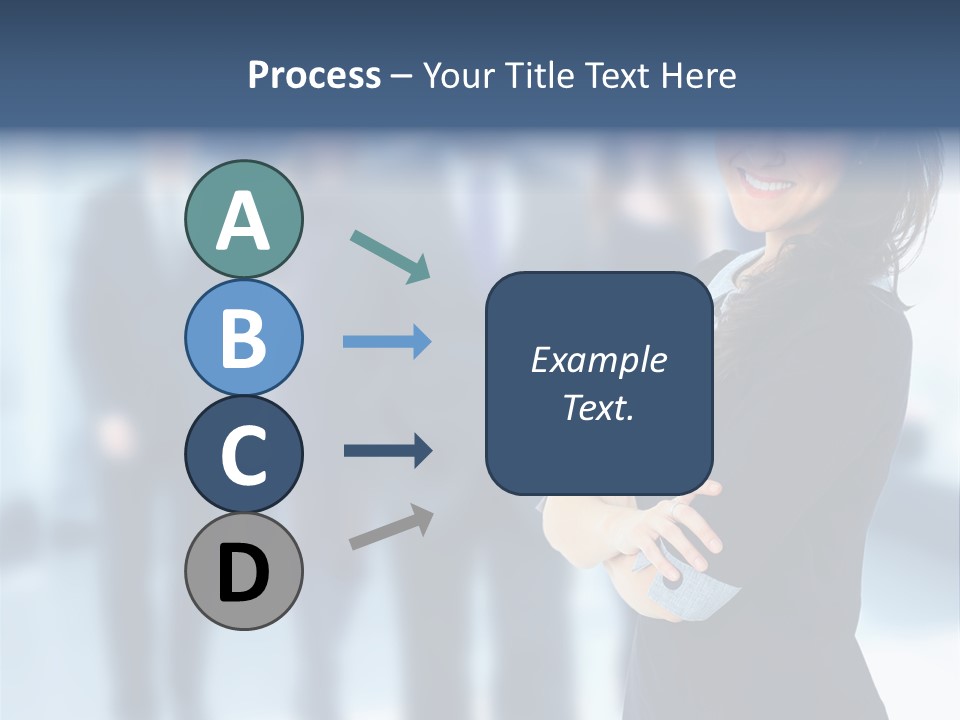 Process – Your Title Text Here

A

B

C

D

Example Text.